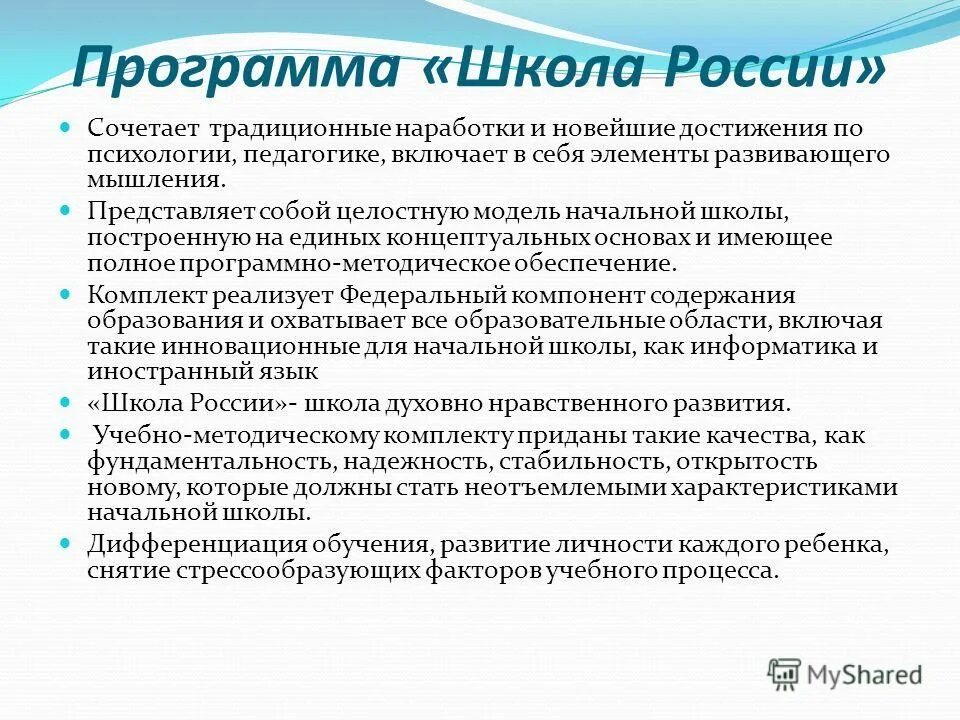 Программа «Школа России»

Сочетает традиционные наработки и новейшие достижения по психологии, педагогике, включает в себя элементы развивающего мышления.

Представляет собой целостную модель начальной школы, построенную на единых концептуальных основах и имеющее полное программно-методическое обеспечение.

Комплект реализует Федеральный компонент содержания образования и охватывает все образовательные области, включая такие инновационные для начальной школы, как информатика и иностранный язык

«Школа России»- школа духовно нравственного развития.

Учебно-методическому комплекту приданы такие качества, как фундаментальность, надежность, стабильность, открытость новому, которые должны стать неотъемлемыми характеристиками начальной школы.

Дифференциация обучения, развитие личности каждого ребенка, снятие стрессообразующих факторов учебного процесса.

MyShared